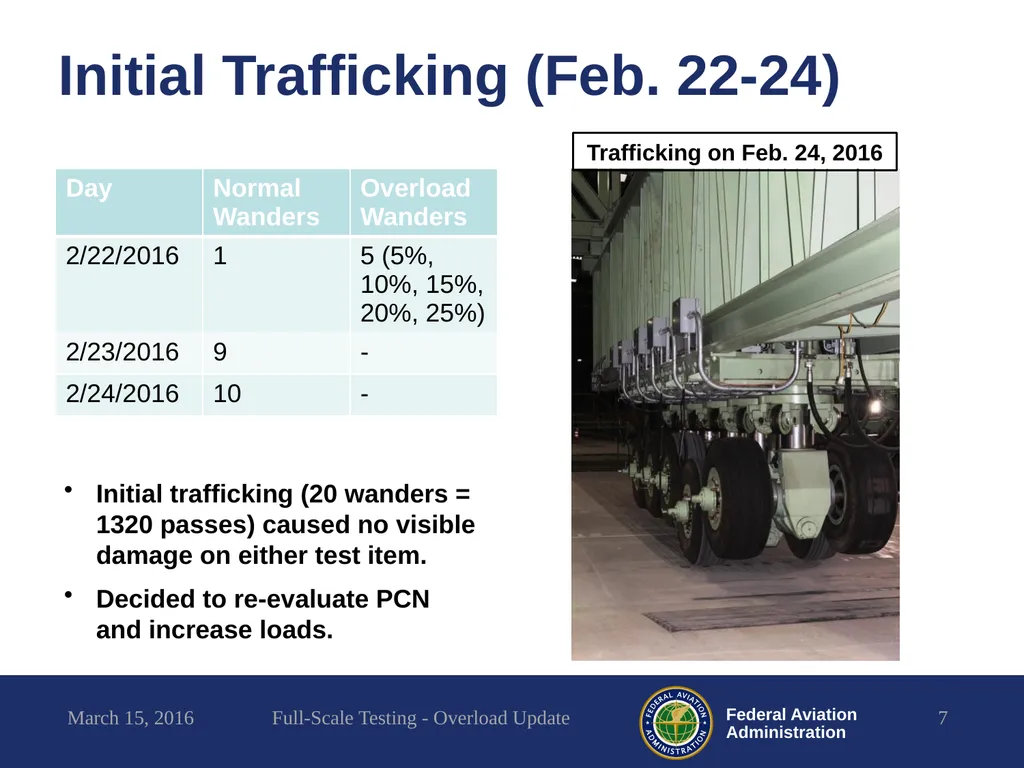 Initial Trafficking (Feb. 22-24)

Trafficking on Feb. 24, 2016

| Day | Normal Wanders | Overload Wanders |
|---|---|---|
| 2/22/2016 | 1 | 5 (5%, 10%, 15%, 20%, 25%) |
| 2/23/2016 | 9 | - |
| 2/24/2016 | 10 | - |

• Initial trafficking (20 wanders = 1320 passes) caused no visible damage on either test item.

• Decided to re-evaluate PCN and increase loads.

March 15, 2016 Full-Scale Testing - Overload Update

FEDERAL AVIATION ADMINISTRATION

Federal Aviation Administration

7